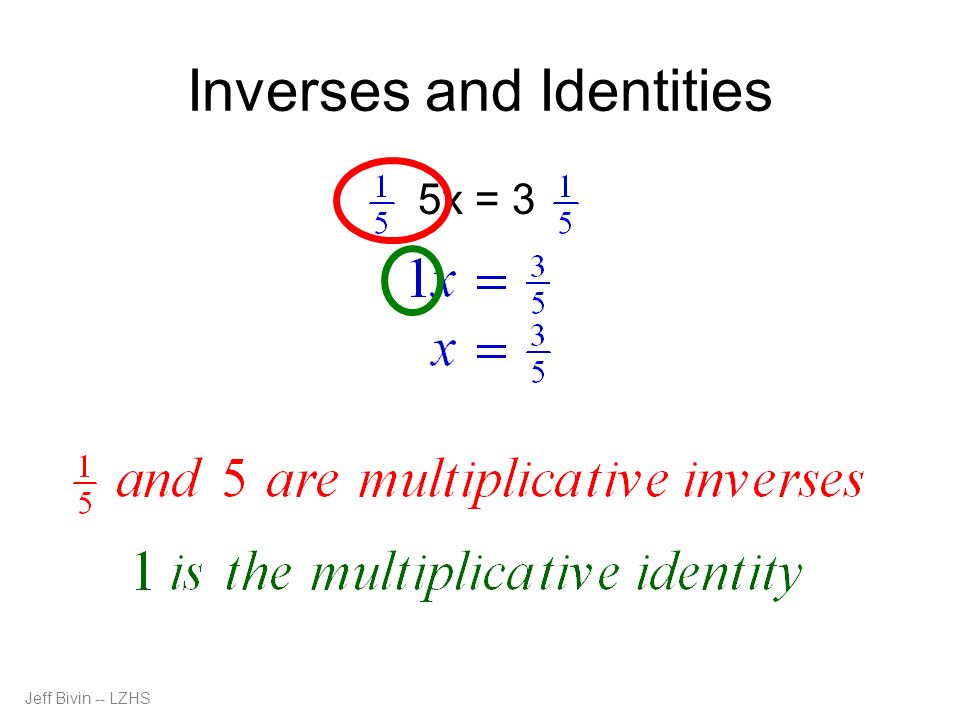 Inverses and Identities

$\frac{1}{5}$ 5x = 3 $\frac{1}{5}$

$1x = \frac{3}{5}$

$x = \frac{3}{5}$

$\frac{1}{5}$ and 5 are multiplicative inverses

1 is the multiplicative identity

Jeff Bivin -- LZHS